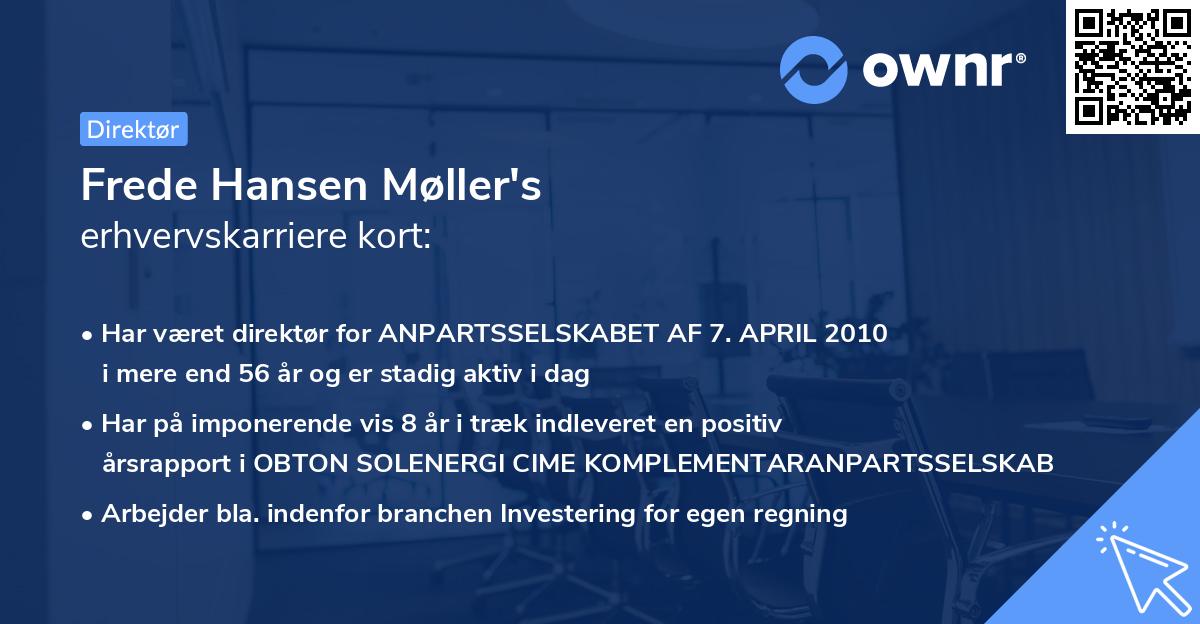 ownr®

Direktør

Frede Hansen Møller's
erhvervskarriere kort:

• Har været direktør for ANPARTSSELSKABET AF 7. APRIL 2010 i mere end 56 år og er stadig aktiv i dag

• Har på imponerende vis 8 år i træk indleveret en positiv årsrapport i OBTON SOLENERGI CIME KOMPLEMENTARANPARTSSELSKAB

• Arbejder bla. indenfor branchen Investering for egen regning